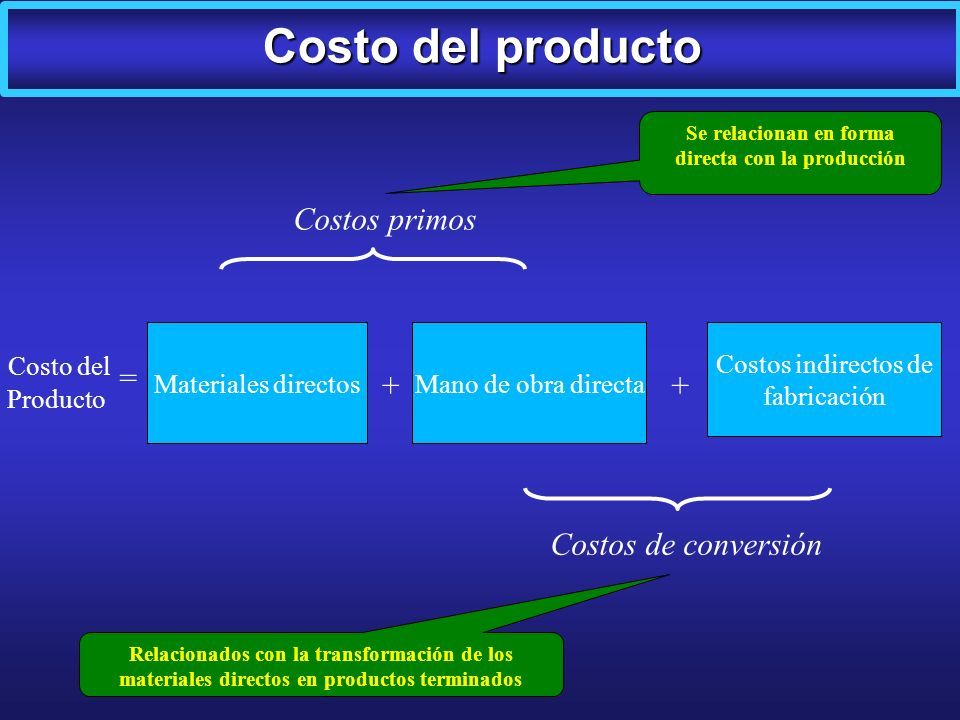 Costo del producto

Se relacionan en forma directa con la producción

Costos primos

Costo del Producto = Materiales directos + Mano de obra directa + Costos indirectos de fabricación

Costos de conversión

Relacionados con la transformación de los materiales directos en productos terminados